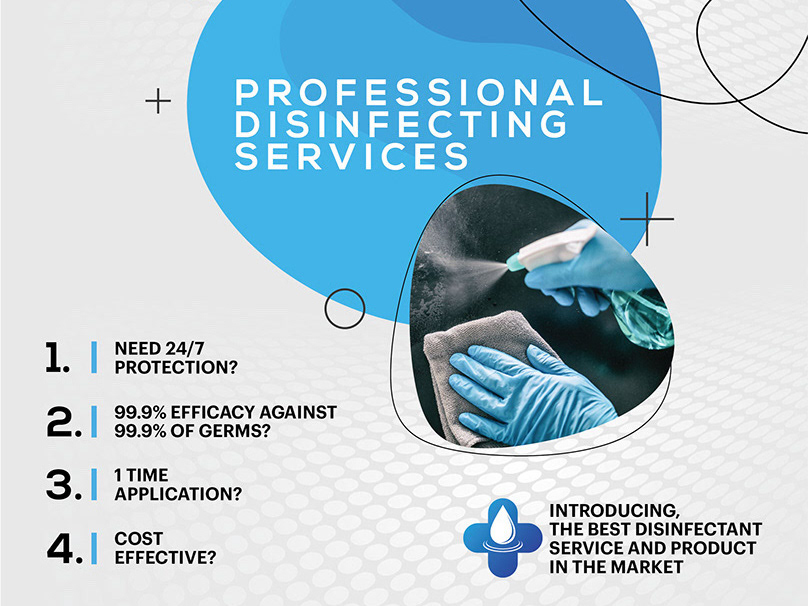 PROFESSIONAL DISINFECTING SERVICES

1. NEED 24/7 PROTECTION?

2. 99.9% EFFICACY AGAINST 99.9% OF GERMS?

3. 1 TIME APPLICATION?

4. COST EFFECTIVE?

INTRODUCING, THE BEST DISINFECTANT SERVICE AND PRODUCT IN THE MARKET